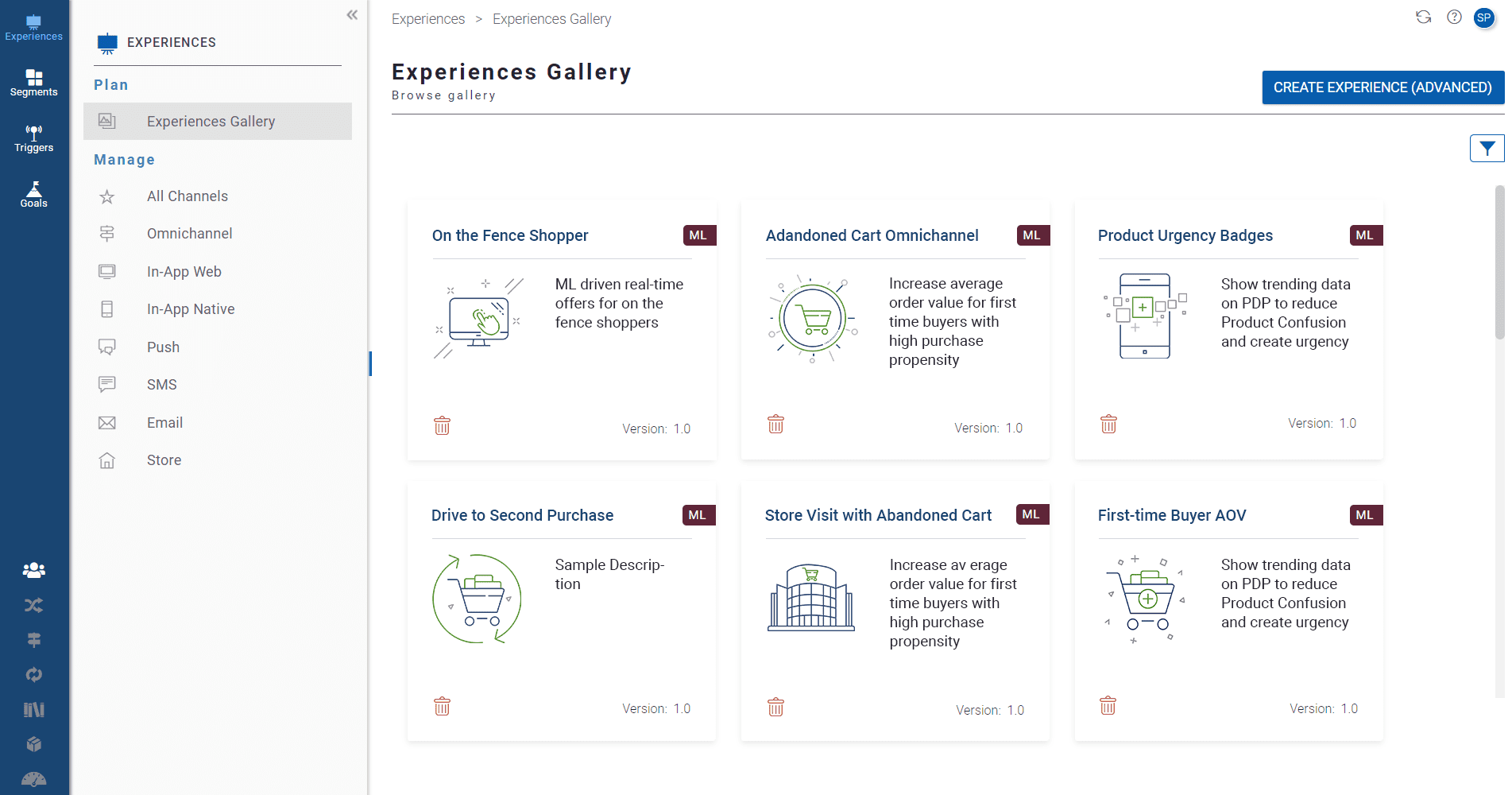 Experiences
Segments
Triggers
Goals

EXPERIENCES
Plan
Experiences Gallery
Manage
All Channels
Omnichannel
In-App Web
In-App Native
Push
SMS
Email
Store

Experiences > Experiences Gallery

SP

Experiences Gallery
Browse gallery

CREATE EXPERIENCE (ADVANCED)

On the Fence Shopper
ML
ML driven real-time offers for on the fence shoppers
Version: 1.0

Adandoned Cart Omnichannel
ML
Increase average order value for first time buyers with high purchase propensity
Version: 1.0

Product Urgency Badges
ML
Show trending data on PDP to reduce Product Confusion and create urgency
Version: 1.0

Drive to Second Purchase
ML
Sample Description
Version: 1.0

Store Visit with Abandoned Cart
ML
Increase av erage order value for first time buyers with high purchase propensity
Version: 1.0

First-time Buyer AOV
ML
Show trending data on PDP to reduce Product Confusion and create urgency
Version: 1.0